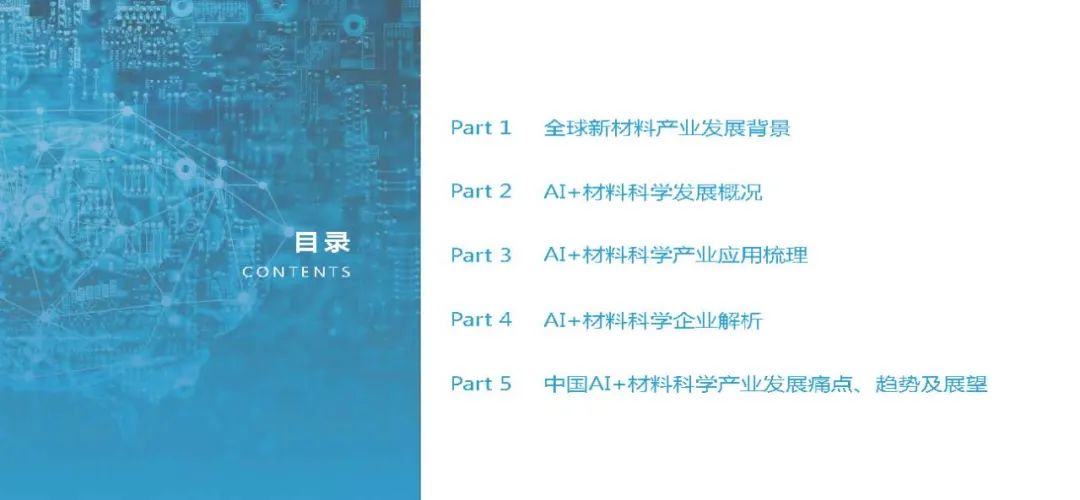 目录
CONTENTS

Part 1 全球新材料产业发展背景

Part 2 AI+材料科学发展概况

Part 3 AI+材料科学产业应用梳理

Part 4 AI+材料科学企业解析

Part 5 中国AI+材料科学产业发展痛点、趋势及展望